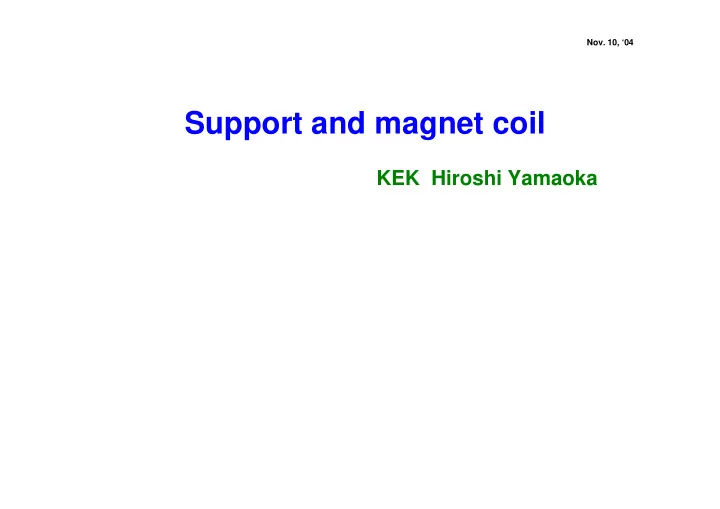 Nov. 10, '04

Support and magnet coil

KEK Hiroshi Yamaoka